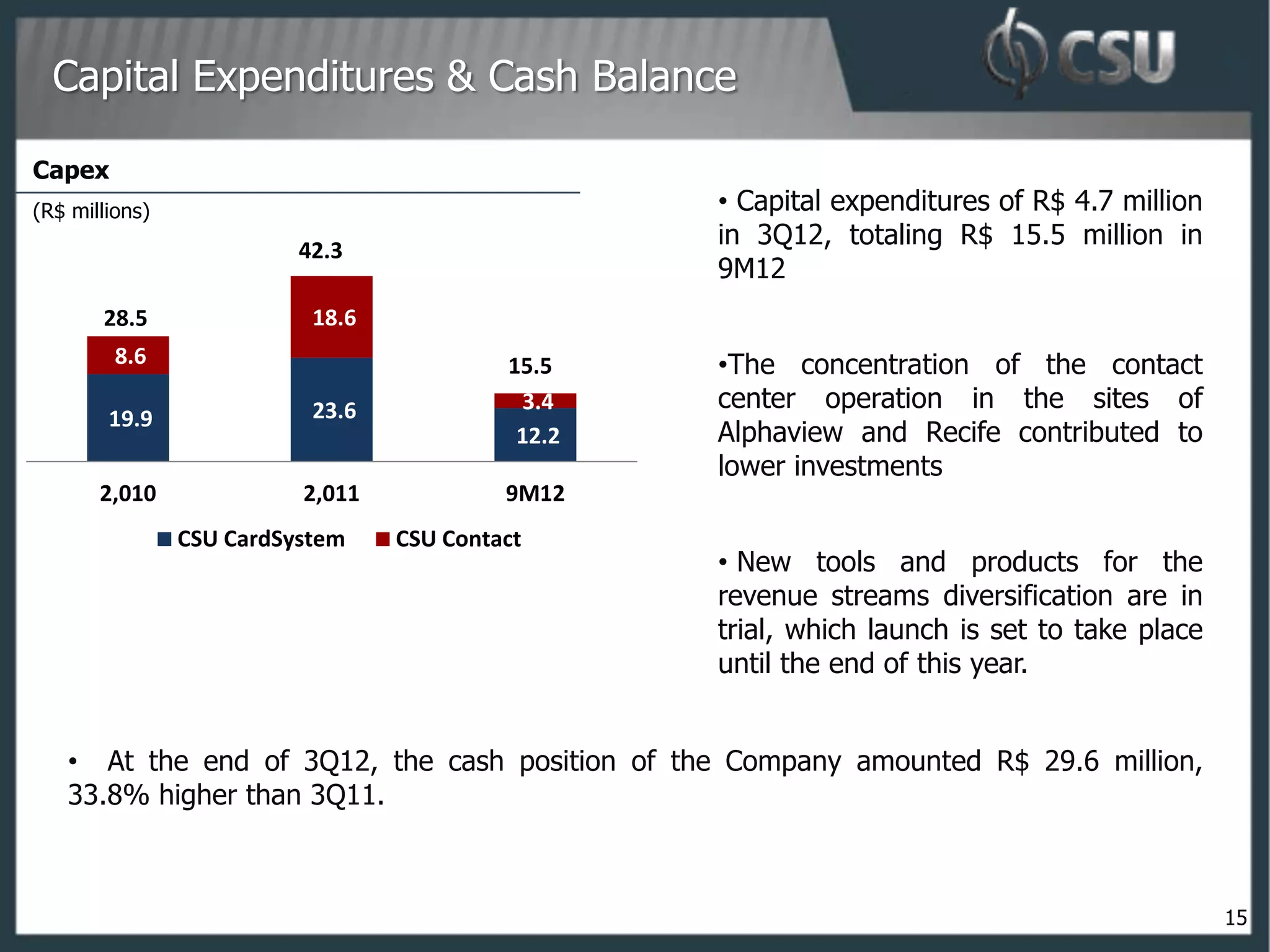 Capital Expenditures & Cash Balance

CSU

Capex

(R$ millions)

28.5
8.6
19.9

42.3
18.6
23.6

15.5
3.4
12.2

2,010
2,011
9M12

CSU CardSystem
CSU Contact

• Capital expenditures of R$ 4.7 million in 3Q12, totaling R$ 15.5 million in 9M12

•The concentration of the contact center operation in the sites of Alphaview and Recife contributed to lower investments

• New tools and products for the revenue streams diversification are in trial, which launch is set to take place until the end of this year.

• At the end of 3Q12, the cash position of the Company amounted R$ 29.6 million, 33.8% higher than 3Q11.

15